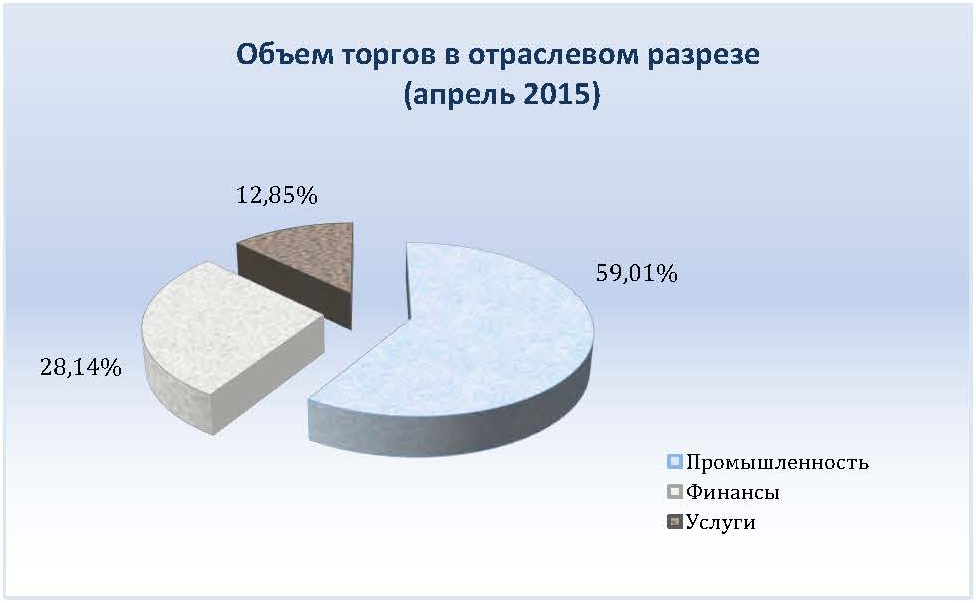 Объем торгов в отраслевом разрезе
(апрель 2015)

12,85%

59,01%

28,14%

Промышленность
Финансы
Услуги